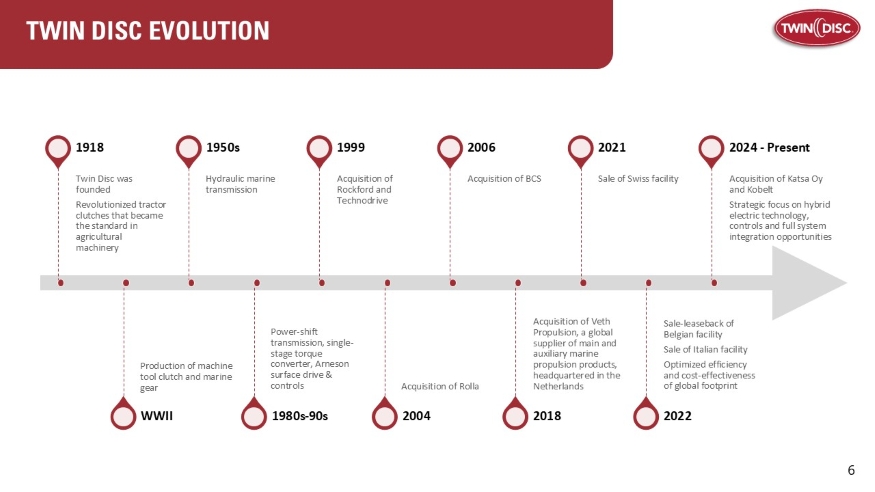 TWIN DISC EVOLUTION

TWIN DISC

1918

Twin Disc was founded

Revolutionized tractor clutches that became the standard in agricultural machinery

1950s

Hydraulic marine transmission

1999

Acquisition of Rockford and Technodrive

2006

Acquisition of BCS

2021

Sale of Swiss facility

2024 - Present

Acquisition of Katsa Oy and Kobelt

Strategic focus on hybrid electric technology, controls and full system integration opportunities

Production of machine tool clutch and marine gear

WWII

Power-shift transmission, single-stage torque converter, Arneson surface drive & controls

1980s-90s

Acquisition of Rolla

2004

Acquisition of Veth Propulsion, a global supplier of main and auxiliary marine propulsion products, headquartered in the Netherlands

2018

Sale-leaseback of Belgian facility

Sale of Italian facility

Optimized efficiency and cost-effectiveness of global footprint

2022

6